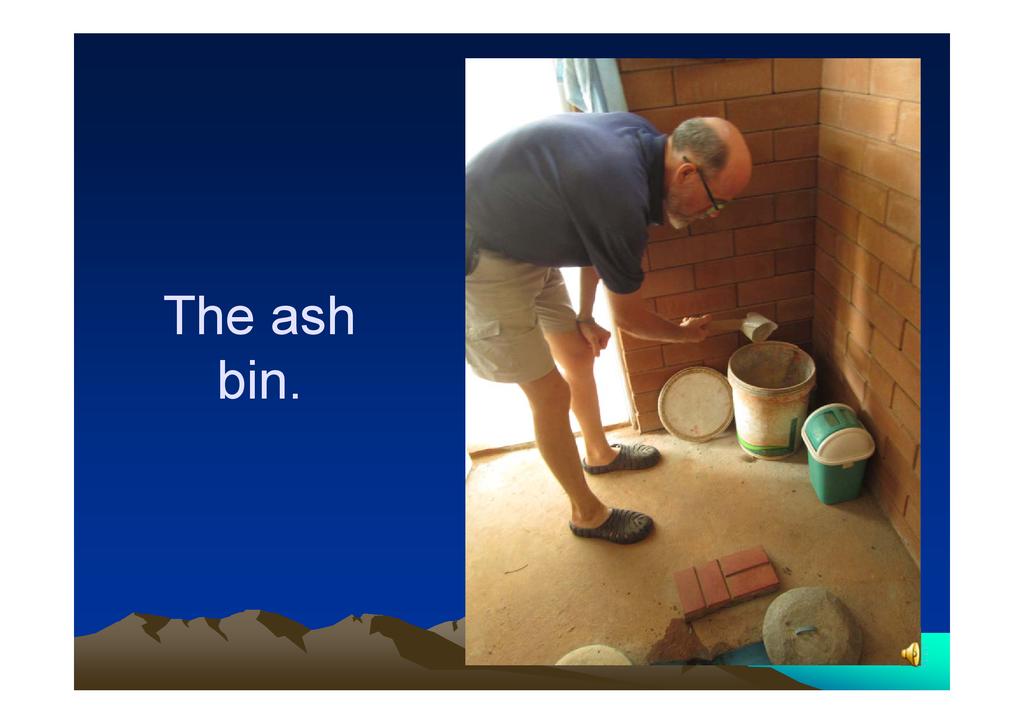 The ash bin.